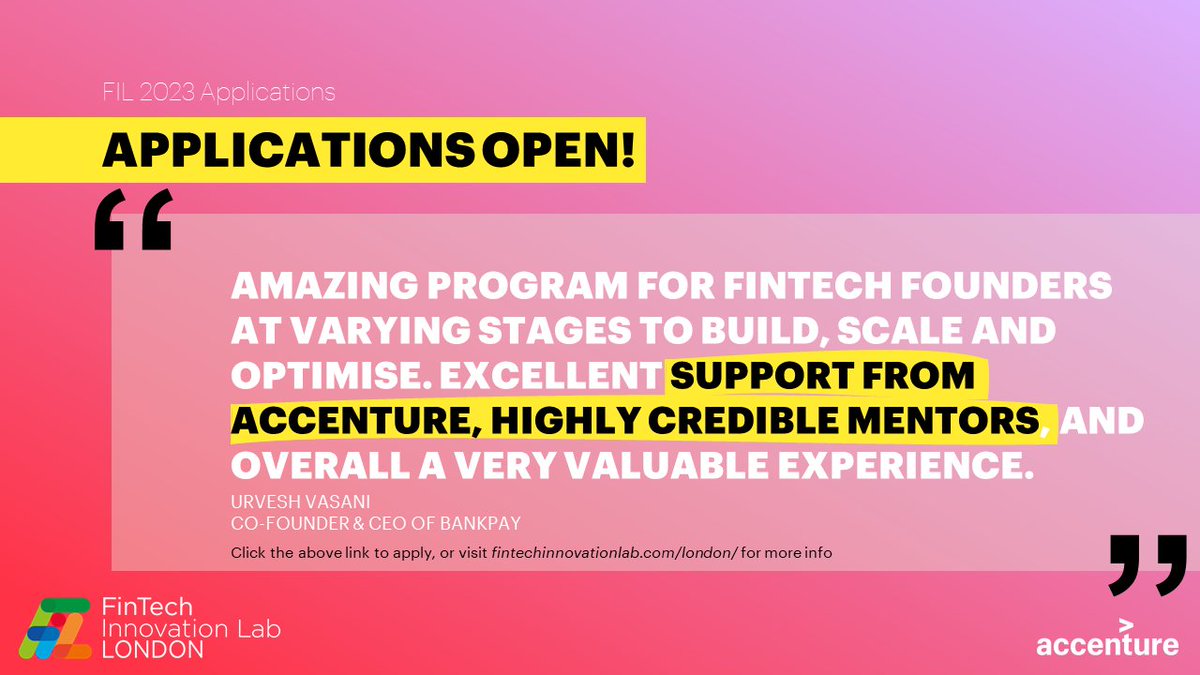 FIL 2023 Applications

APPLICATIONS OPEN!

“

AMAZING PROGRAM FOR FINTECH FOUNDERS AT VARYING STAGES TO BUILD, SCALE AND OPTIMISE. EXCELLENT SUPPORT FROM ACCENTURE, HIGHLY CREDIBLE MENTORS, AND OVERALL A VERY VALUABLE EXPERIENCE.

URVESH VASANI
CO-FOUNDER & CEO OF BANKPAY

Click the above link to apply, or visit fintechinnovationlab.com/london/ for more info

”

FinTech Innovation Lab LONDON

accenture